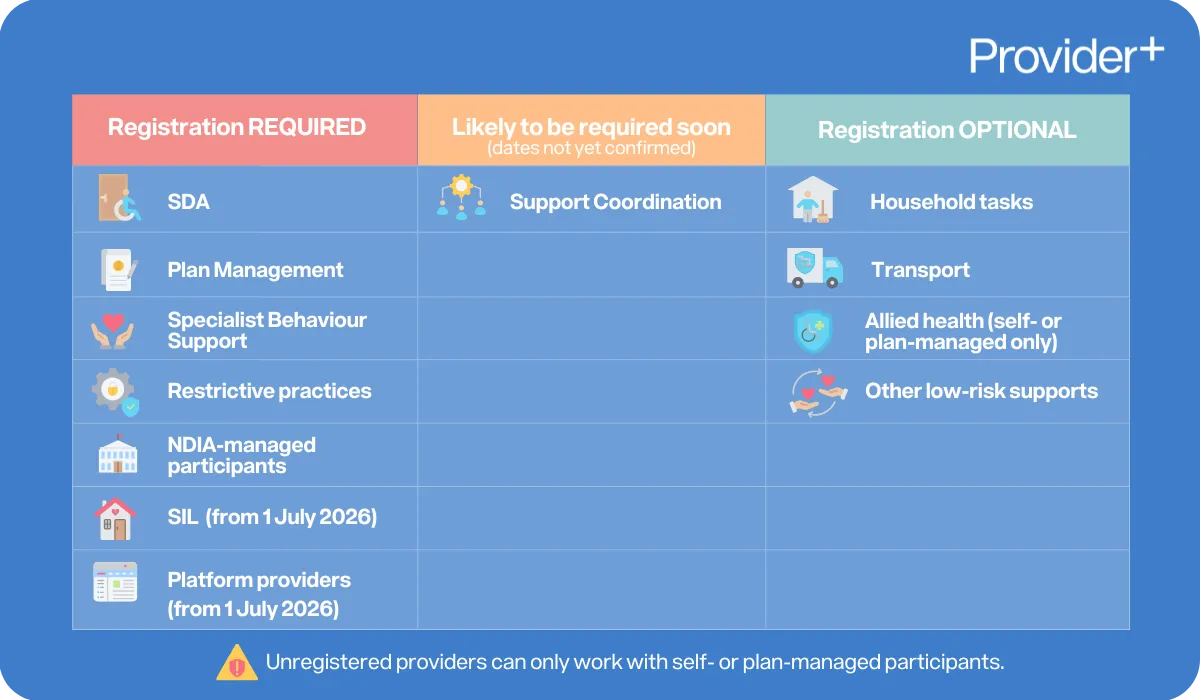 Provider+

| Registration REQUIRED | Likely to be required soon (dates not yet confirmed) | Registration OPTIONAL |
|---|---|---|
| SDA | Support Coordination | Household tasks |
| Plan Management | | Transport |
| Specialist Behaviour Support | | Allied health (self- or plan-managed only) |
| Restrictive practices | | Other low-risk supports |
| NDIA-managed participants | | |
| SIL (from 1 July 2026) | | |
| Platform providers (from 1 July 2026) | | |

Unregistered providers can only work with self- or plan-managed participants.